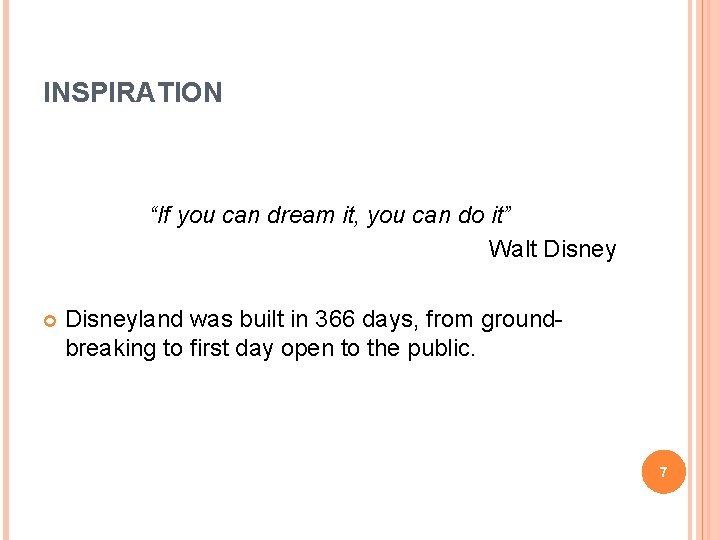 INSPIRATION

“If you can dream it, you can do it”
Walt Disney

Disneyland was built in 366 days, from ground-breaking to first day open to the public.

7